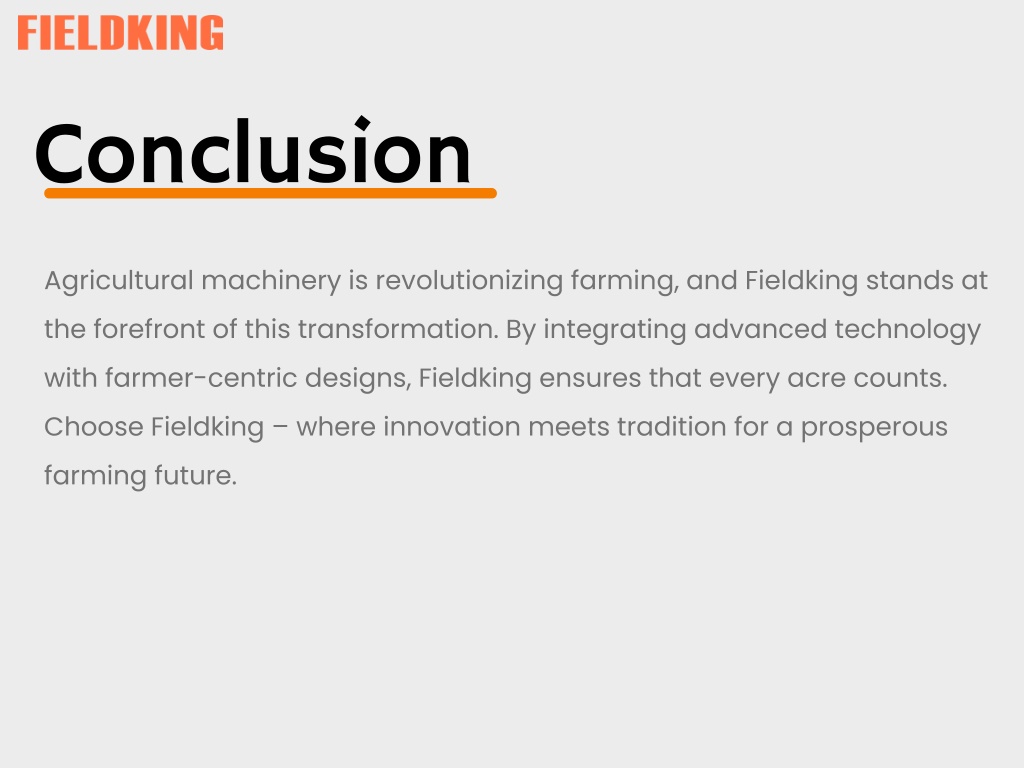 FIELDKING

Conclusion

Agricultural machinery is revolutionizing farming, and Fieldking stands at the forefront of this transformation. By integrating advanced technology with farmer-centric designs, Fieldking ensures that every acre counts. Choose Fieldking – where innovation meets tradition for a prosperous farming future.